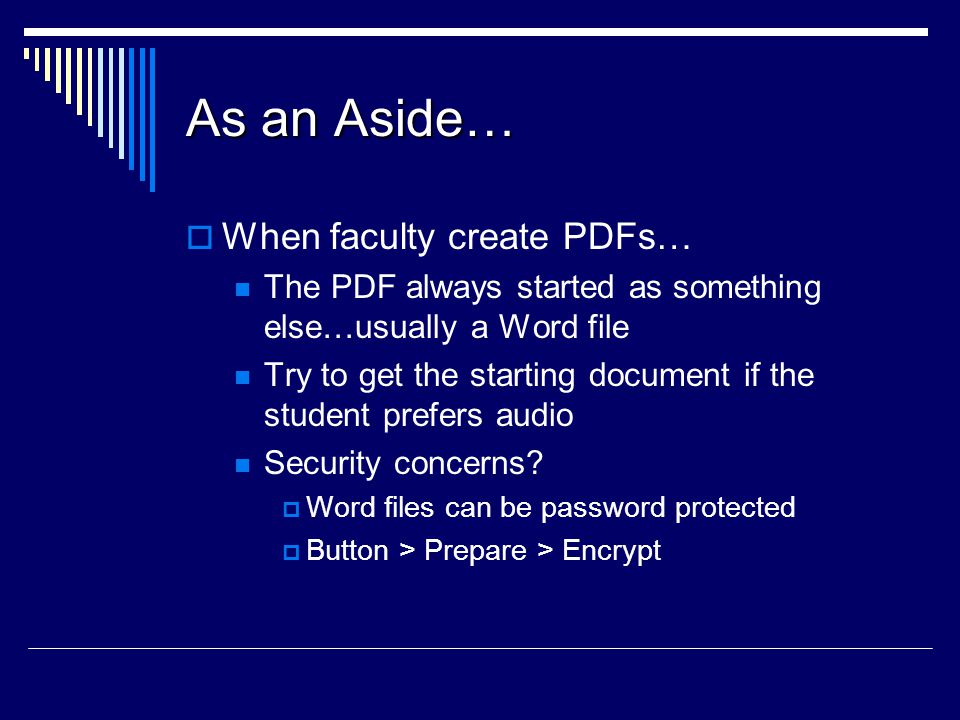 As an Aside…

When faculty create PDFs…

The PDF always started as something else…usually a Word file

Try to get the starting document if the student prefers audio

Security concerns?

Word files can be password protected

Button > Prepare > Encrypt